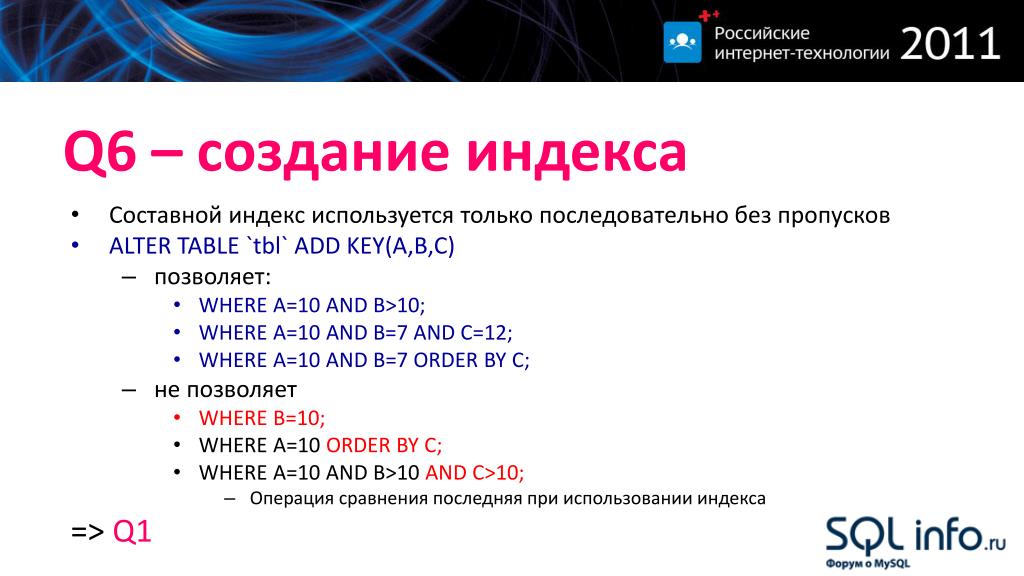 Российские интернет-технологии 2011

Q6 – создание индекса

• Составной индекс используется только последовательно без пропусков
• ALTER TABLE `tbl` ADD KEY(A,B,C)
– позволяет:
• WHERE A=10 AND B>10;
• WHERE A=10 AND B=7 AND C=12;
• WHERE A=10 AND B=7 ORDER BY C;
– не позволяет
• WHERE B=10;
• WHERE A=10 ORDER BY C;
• WHERE A=10 AND B>10 AND C>10;
– Операция сравнения последняя при использовании индекса

=> Q1

SQLinfo.ru
Форум о MySQL